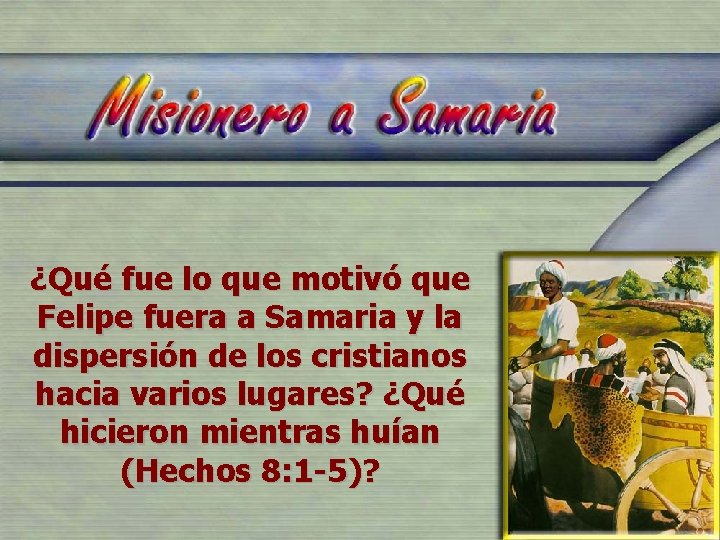 Misionero a Samaria

¿Qué fue lo que motivó que Felipe fuera a Samaria y la dispersión de los cristianos hacia varios lugares? ¿Qué hicieron mientras huían (Hechos 8:1-5)?